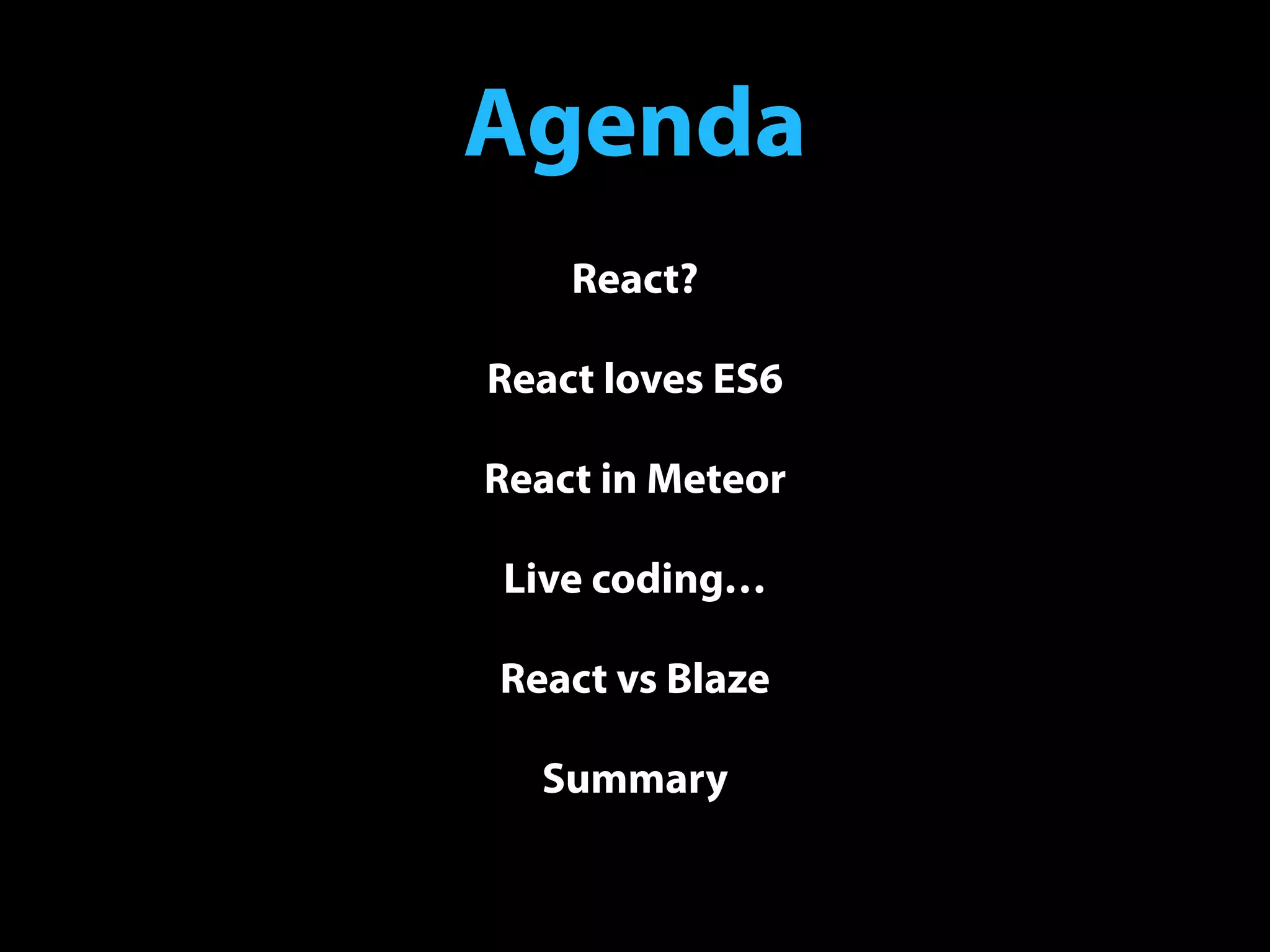 Agenda

React?

React loves ES6

React in Meteor

Live coding…

React vs Blaze

Summary